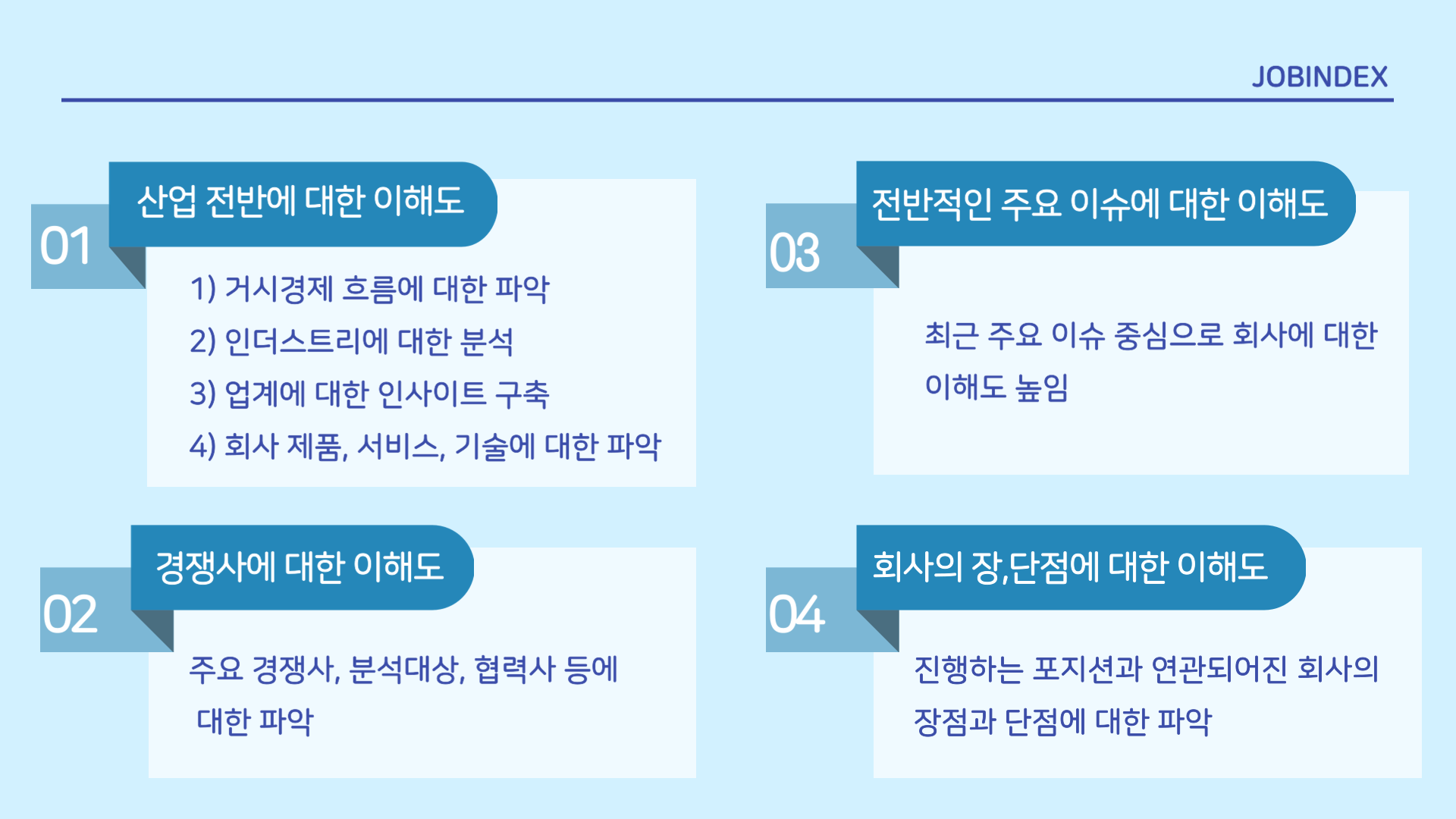 JOBINDEX

01
산업 전반에 대한 이해도

1) 거시경제 흐름에 대한 파악
2) 인더스트리에 대한 분석
3) 업계에 대한 인사이트 구축
4) 회사 제품, 서비스, 기술에 대한 파악

02
경쟁사에 대한 이해도

주요 경쟁사, 분석대상, 협력사 등에 대한 파악

03
전반적인 주요 이슈에 대한 이해도

최근 주요 이슈 중심으로 회사에 대한 이해도 높임

04
회사의 장,단점에 대한 이해도

진행하는 포지션과 연관되어진 회사의 장점과 단점에 대한 파악